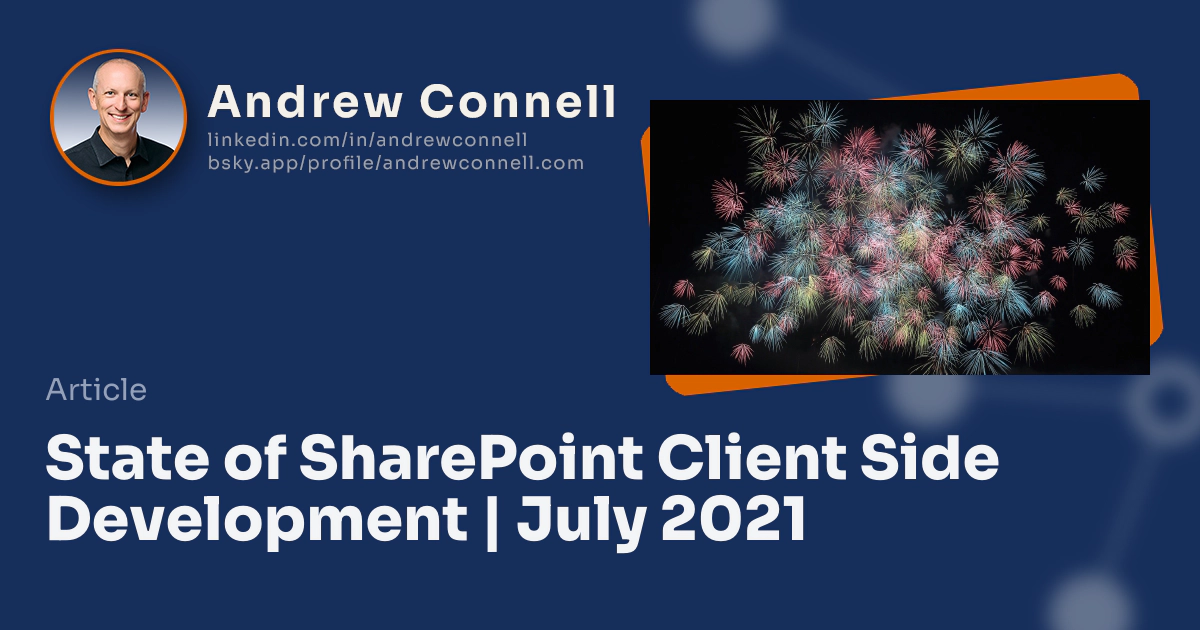 Andrew Connell
linkedin.com/in/andrewconnell
bsky.app/profile/andrewconnell.com

Article

State of SharePoint Client Side Development | July 2021